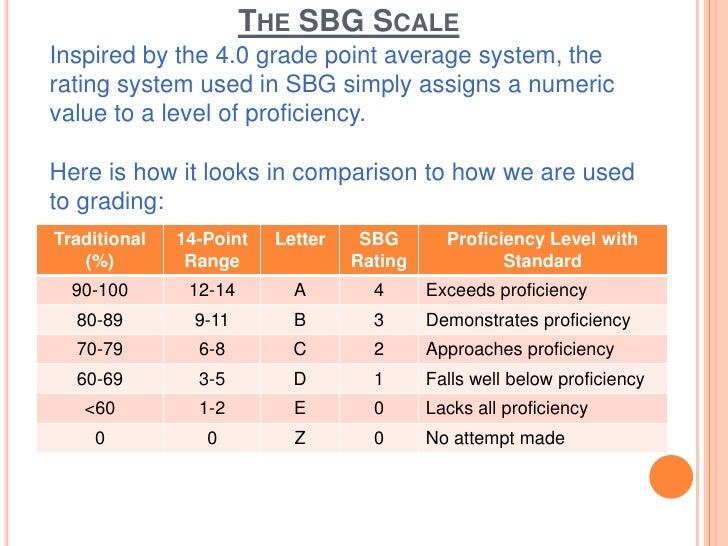 THE SBG SCALE

Inspired by the 4.0 grade point average system, the rating system used in SBG simply assigns a numeric value to a level of proficiency.

Here is how it looks in comparison to how we are used to grading:

| Traditional (%) | 14-Point Range | Letter | SBG Rating | Proficiency Level with Standard |
|---|---|---|---|---|
| 90-100 | 12-14 | A | 4 | Exceeds proficiency |
| 80-89 | 9-11 | B | 3 | Demonstrates proficiency |
| 70-79 | 6-8 | C | 2 | Approaches proficiency |
| 60-69 | 3-5 | D | 1 | Falls well below proficiency |
| <60 | 1-2 | E | 0 | Lacks all proficiency |
| 0 | 0 | Z | 0 | No attempt made |